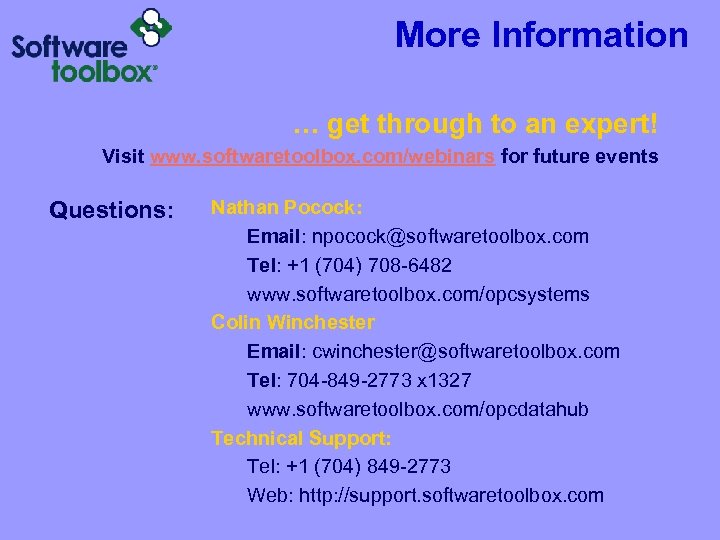 Software toolbox®

More Information

… get through to an expert!

Visit www.softwaretoolbox.com/webinars for future events

Questions:

Nathan Pocock:

Email: npocock@softwaretoolbox.com

Tel: +1 (704) 708-6482

www.softwaretoolbox.com/opcsystems

Colin Winchester

Email: cwinchester@softwaretoolbox.com

Tel: 704-849-2773 x1327

www.softwaretoolbox.com/opcdatahub

Technical Support:

Tel: +1 (704) 849-2773

Web: http://support.softwaretoolbox.com